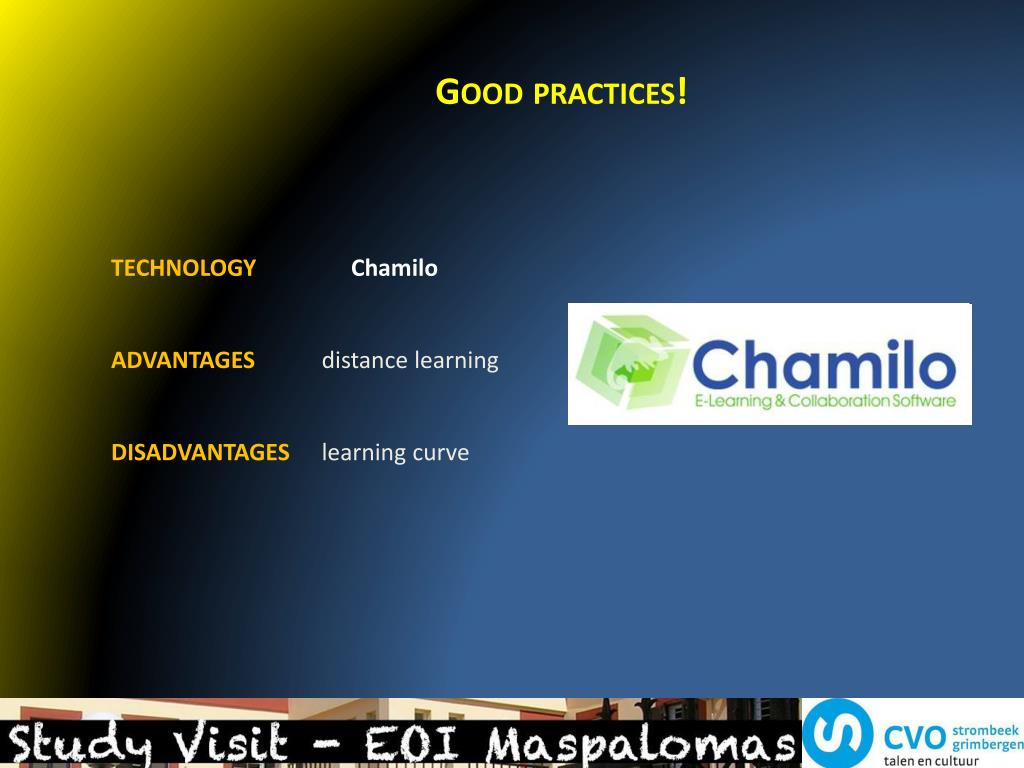 GOOD PRACTICES!

TECHNOLOGY Chamilo

ADVANTAGES distance learning

DISADVANTAGES learning curve

Chamilo
E-Learning & Collaboration Software

Study Visit - EOI Maspalomas

CVO strombeek grimbergen
talen en cultuur